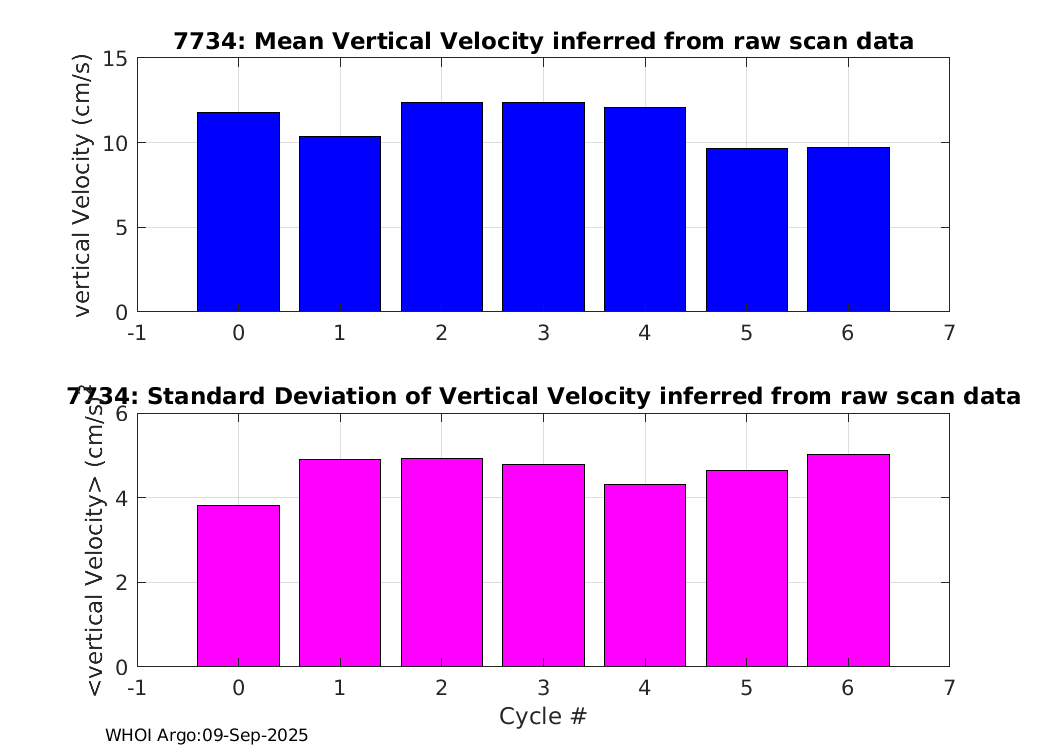 7734: Mean Vertical Velocity inferred from raw scan data

vertical Velocity (cm/s)

15
10
5
0

-1 0 1 2 3 4 5 6 7

7734: Standard Deviation of Vertical Velocity inferred from raw scan data

<vertical Velocity> (cm/s)

6
4
2
0

-1 0 1 2 3 4 5 6 7

Cycle #

WHOI Argo:09-Sep-2025